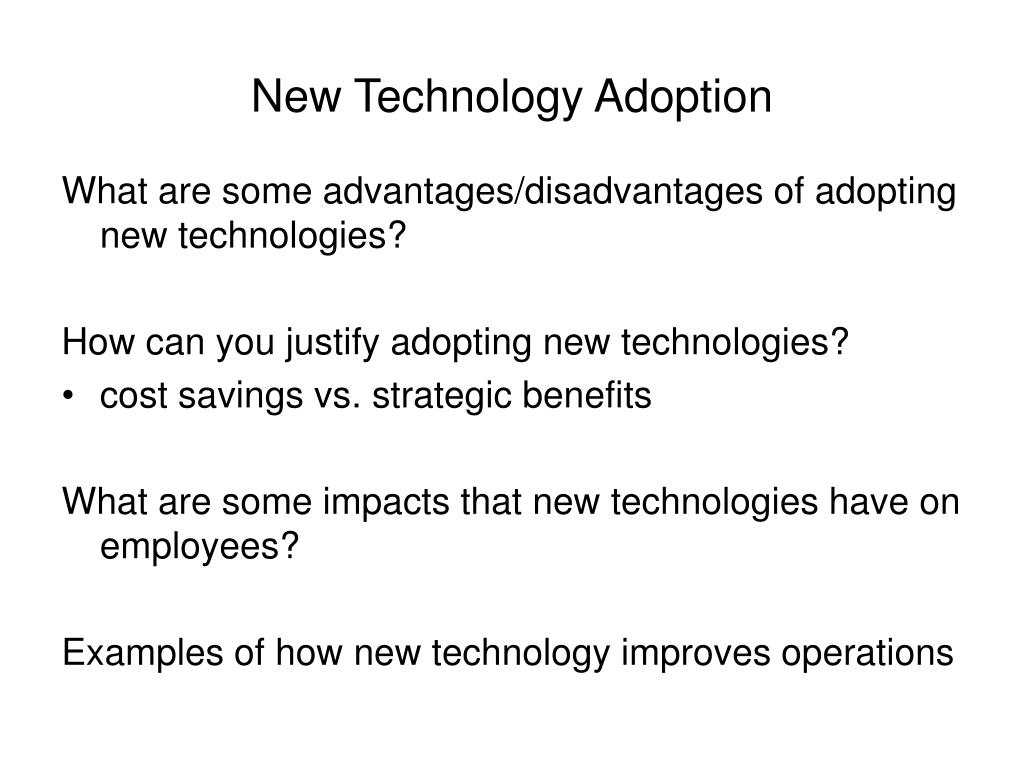 New Technology Adoption

What are some advantages/disadvantages of adopting new technologies?

How can you justify adopting new technologies?
• cost savings vs. strategic benefits

What are some impacts that new technologies have on employees?

Examples of how new technology improves operations